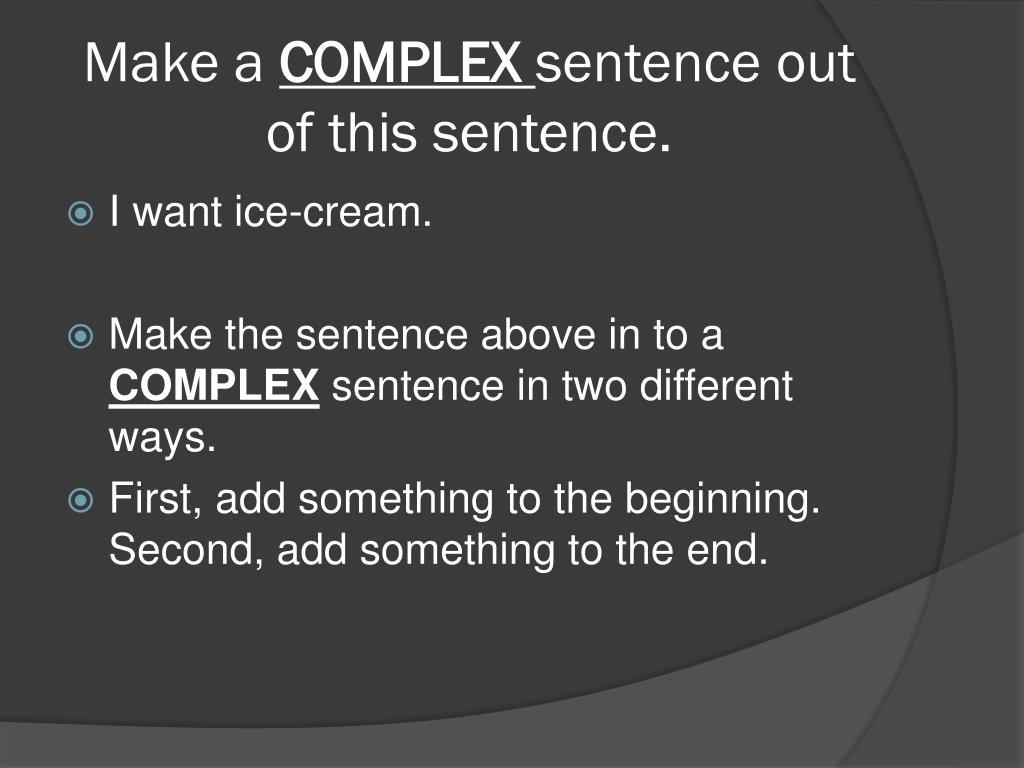 Make a COMPLEX sentence out of this sentence.

I want ice-cream.

Make the sentence above in to a COMPLEX sentence in two different ways.

First, add something to the beginning. Second, add something to the end.